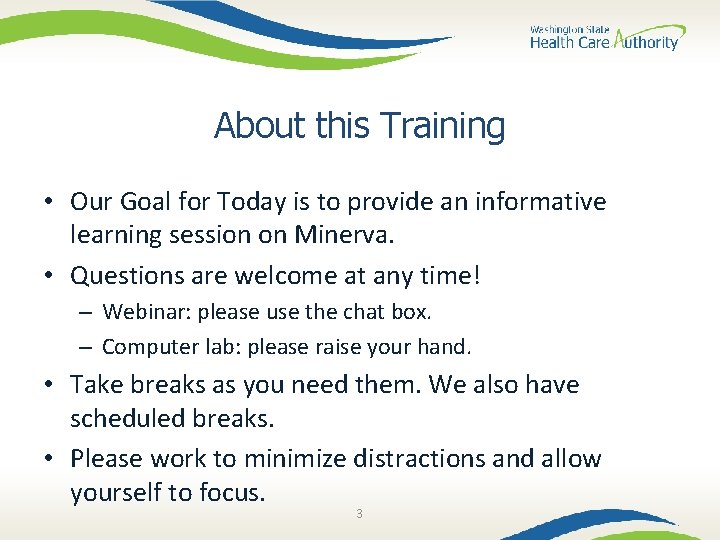 Washington State
Health Care Authority

About this Training

• Our Goal for Today is to provide an informative learning session on Minerva.
• Questions are welcome at any time!
– Webinar: please use the chat box.
– Computer lab: please raise your hand.
• Take breaks as you need them. We also have scheduled breaks.
• Please work to minimize distractions and allow yourself to focus.

3